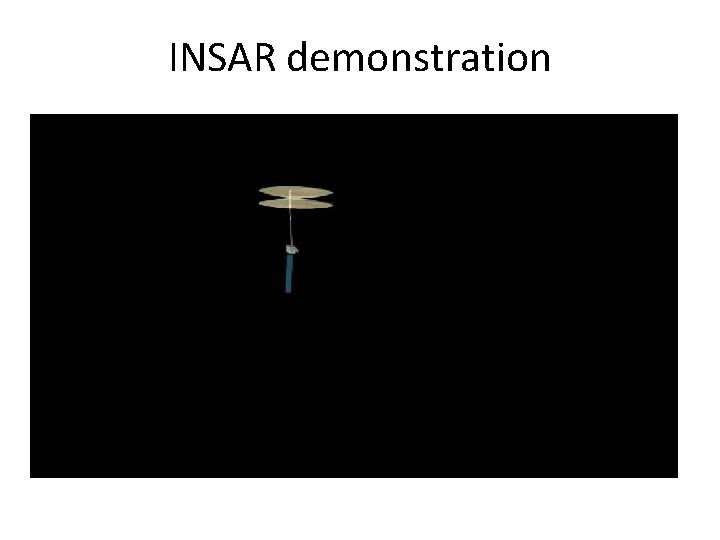 INSAR demonstration